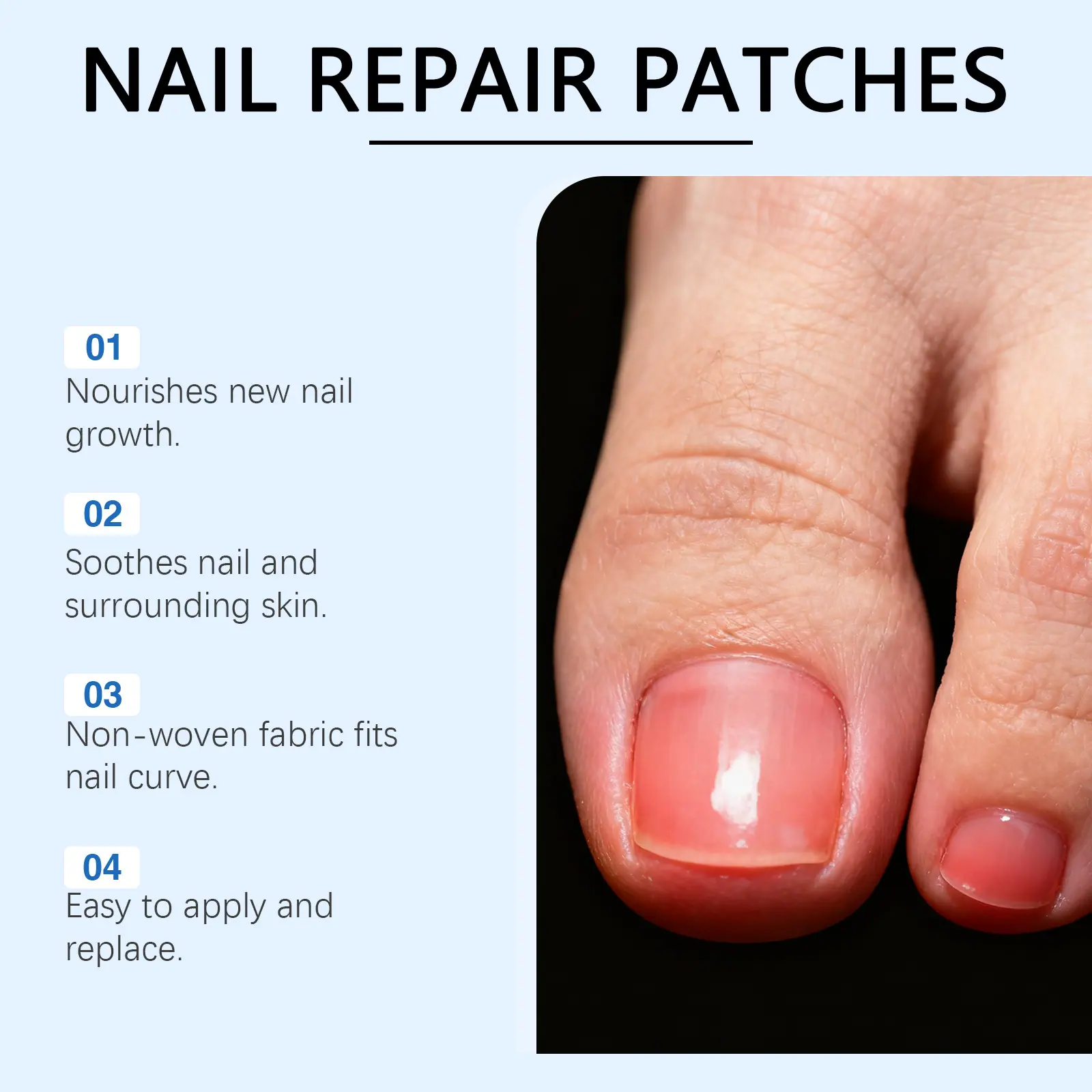 NAIL REPAIR PATCHES

01
Nourishes new nail growth.

02
Soothes nail and surrounding skin.

03
Non-woven fabric fits nail curve.

04
Easy to apply and replace.